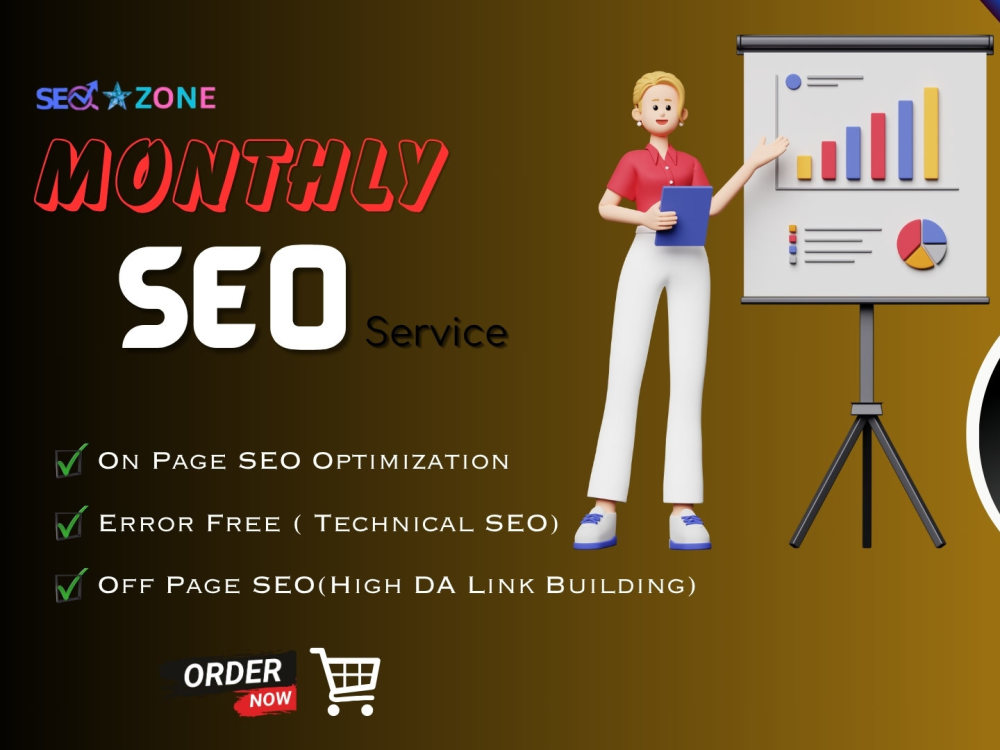 SEO ZONE

MONTHLY

SEO Service

☑ On Page SEO Optimization

☑ Error Free ( Technical SEO)

☑ Off Page SEO(High DA Link Building)

ORDER NOW